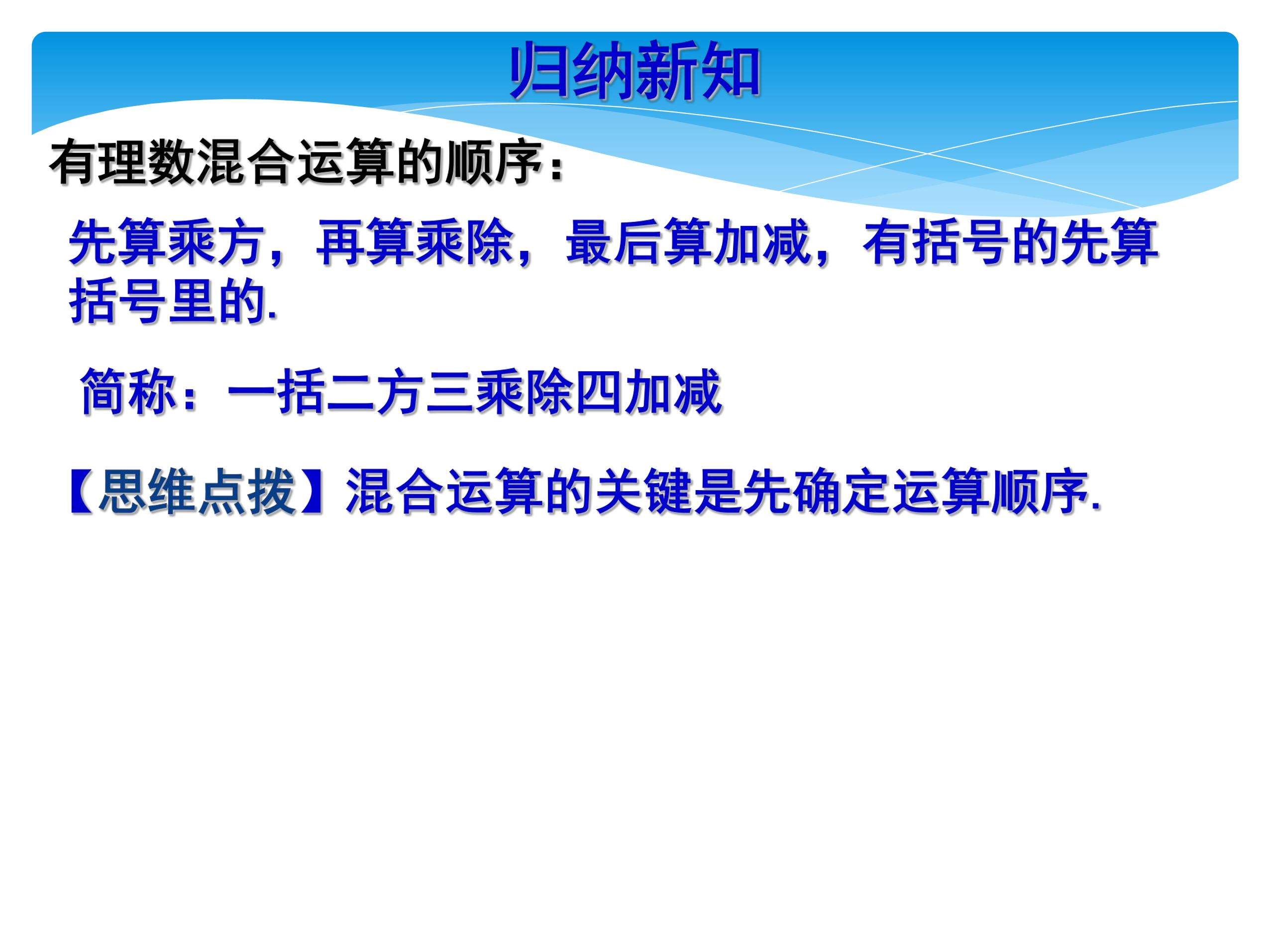 归纳新知

有理数混合运算的顺序：

先算乘方，再算乘除，最后算加减，有括号的先算括号里的.

简称：一括二方三乘除四加减

【思维点拨】混合运算的关键是先确定运算顺序.